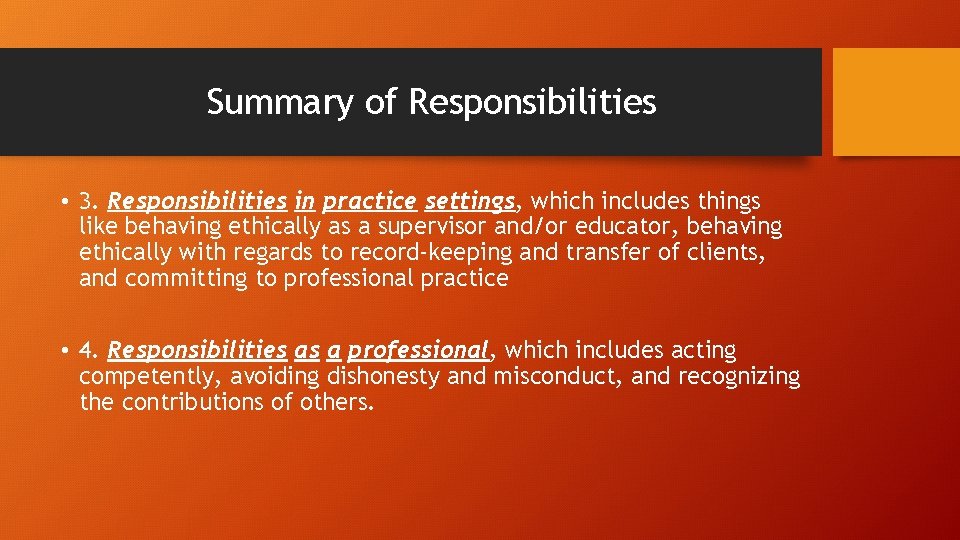 Summary of Responsibilities

• 3. Responsibilities in practice settings, which includes things like behaving ethically as a supervisor and/or educator, behaving ethically with regards to record-keeping and transfer of clients, and committing to professional practice

• 4. Responsibilities as a professional, which includes acting competently, avoiding dishonesty and misconduct, and recognizing the contributions of others.